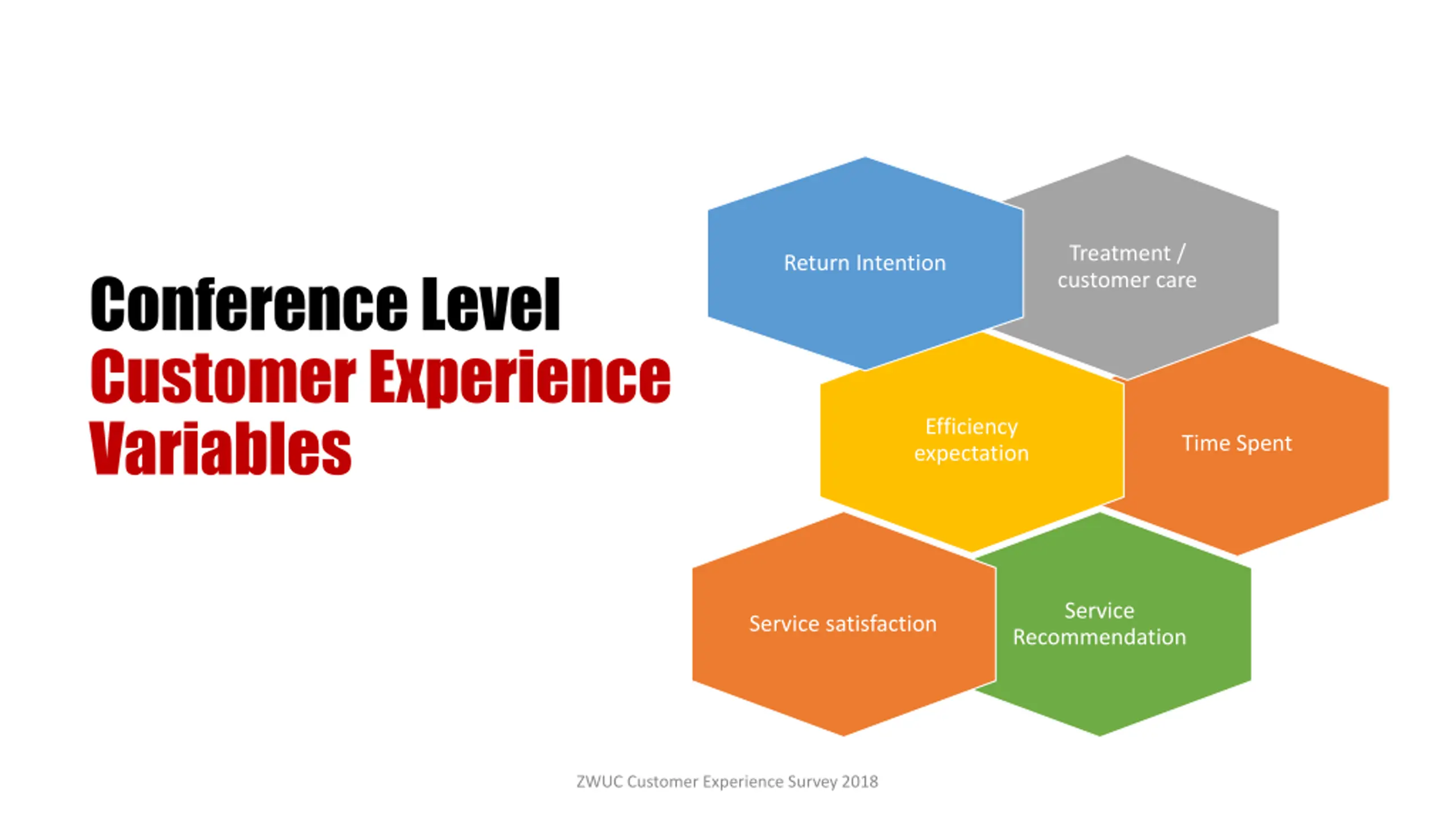 Conference Level
Customer Experience Variables

Return Intention

Treatment / customer care

Efficiency expectation

Time Spent

Service satisfaction

Service Recommendation

ZWUC Customer Experience Survey 2018